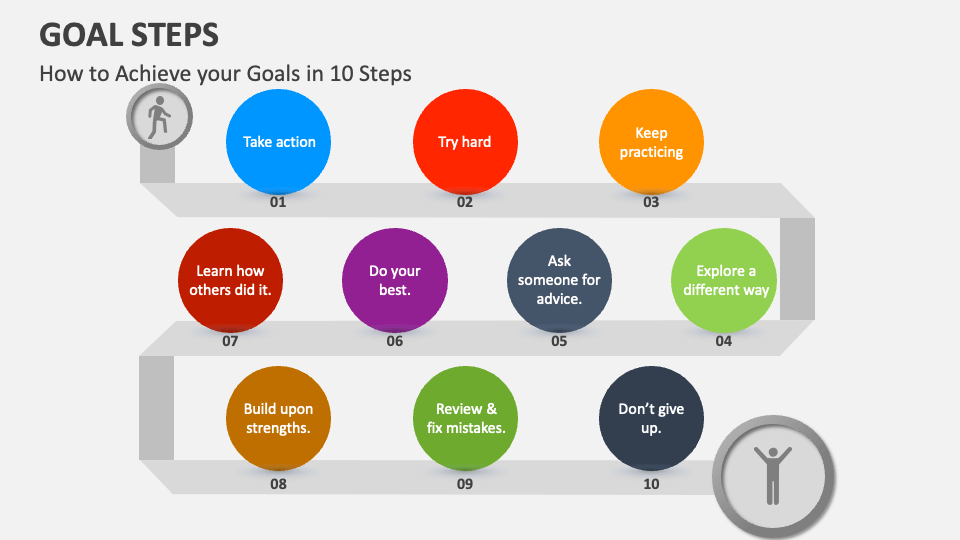 GOAL STEPS

How to Achieve your Goals in 10 Steps

Take action
01

Try hard
02

Keep practicing
03

Explore a different way
04

Ask someone for advice.
05

Do your best.
06

Learn how others did it.
07

Build upon strengths.
08

Review & fix mistakes.
09

Don't give up.
10